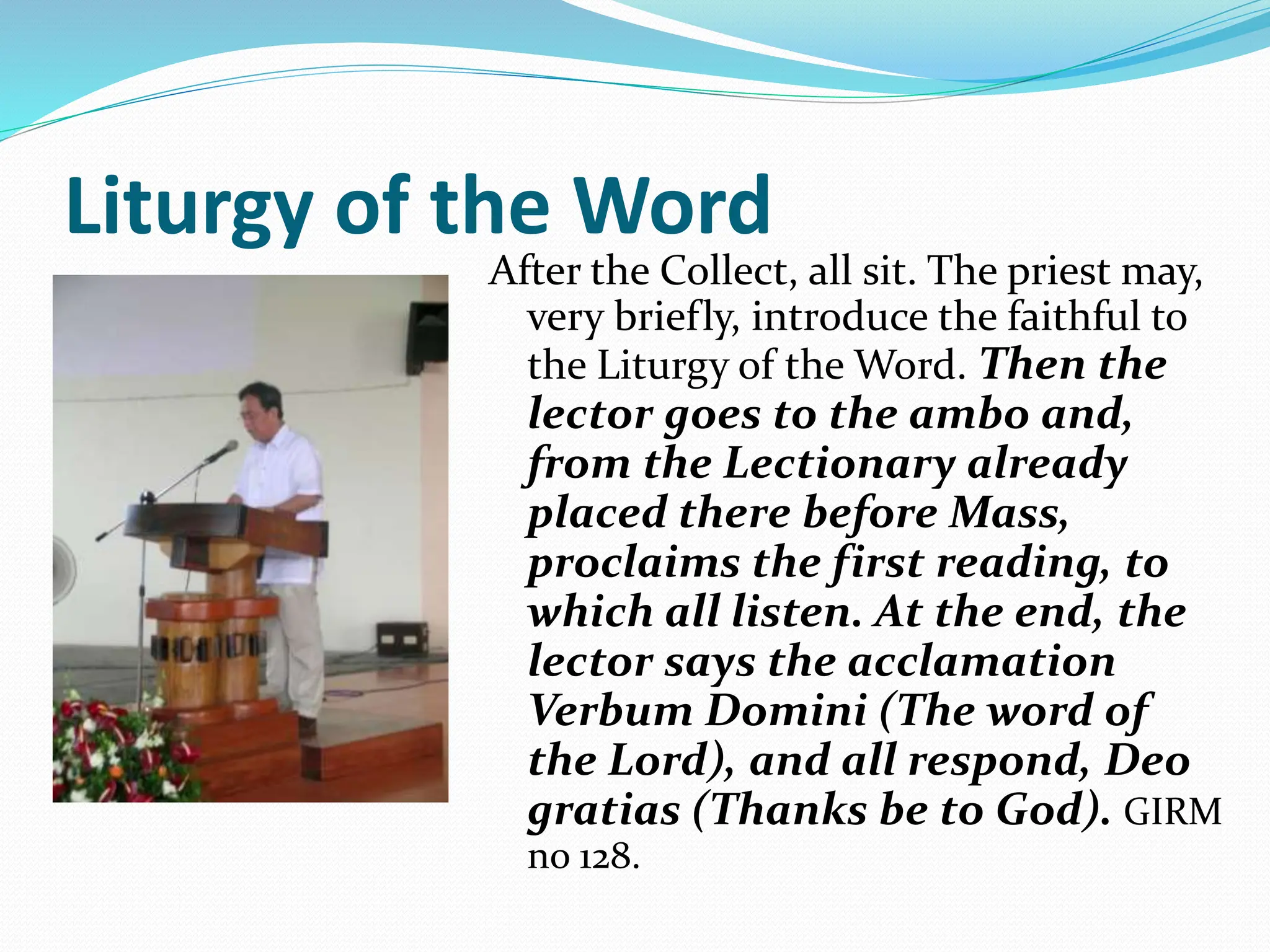 Liturgy of the Word

After the Collect, all sit. The priest may, very briefly, introduce the faithful to the Liturgy of the Word. Then the lector goes to the ambo and, from the Lectionary already placed there before Mass, proclaims the first reading, to which all listen. At the end, the lector says the acclamation Verbum Domini (The word of the Lord), and all respond, Deo gratias (Thanks be to God). GIRM no 128.